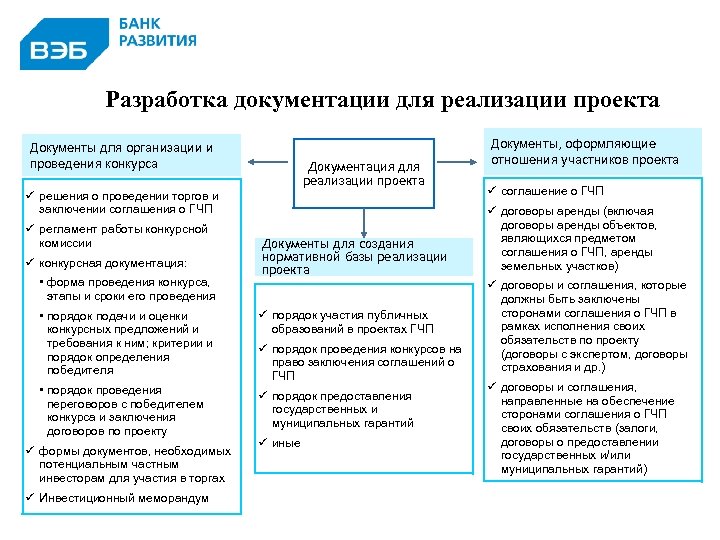 ВЭБ БАНК РАЗВИТИЯ

Разработка документации для реализации проекта

Документация для реализации проекта

Документы для организации и проведения конкурса

✓ решения о проведении торгов и заключении соглашения о ГЧП
✓ регламент работы конкурсной комиссии
✓ конкурсная документация:
▪ форма проведения конкурса, этапы и сроки его проведения
▪ порядок подачи и оценки конкурсных предложений и требования к ним; критерии и порядок определения победителя
▪ порядок проведения переговоров с победителем конкурса и заключения договоров по проекту
✓ формы документов, необходимых потенциальным частным инвесторам для участия в торгах
✓ Инвестиционный меморандум

Документы для создания нормативной базы реализации проекта

✓ порядок участия публичных образований в проектах ГЧП
✓ порядок проведения конкурсов на право заключения соглашений о ГЧП
✓ порядок предоставления государственных и муниципальных гарантий
✓ иные

Документы, оформляющие отношения участников проекта

✓ соглашение о ГЧП
✓ договоры аренды (включая договоры аренды объектов, являющихся предметом соглашения о ГЧП, аренды земельных участков)
✓ договоры и соглашения, которые должны быть заключены сторонами соглашения о ГЧП в рамках исполнения своих обязательств по проекту (договоры с экспертом, договоры страхования и др.)
✓ договоры и соглашения, направленные на обеспечение сторонами соглашения о ГЧП своих обязательств (залоги, договоры о предоставлении государственных и/или муниципальных гарантий)